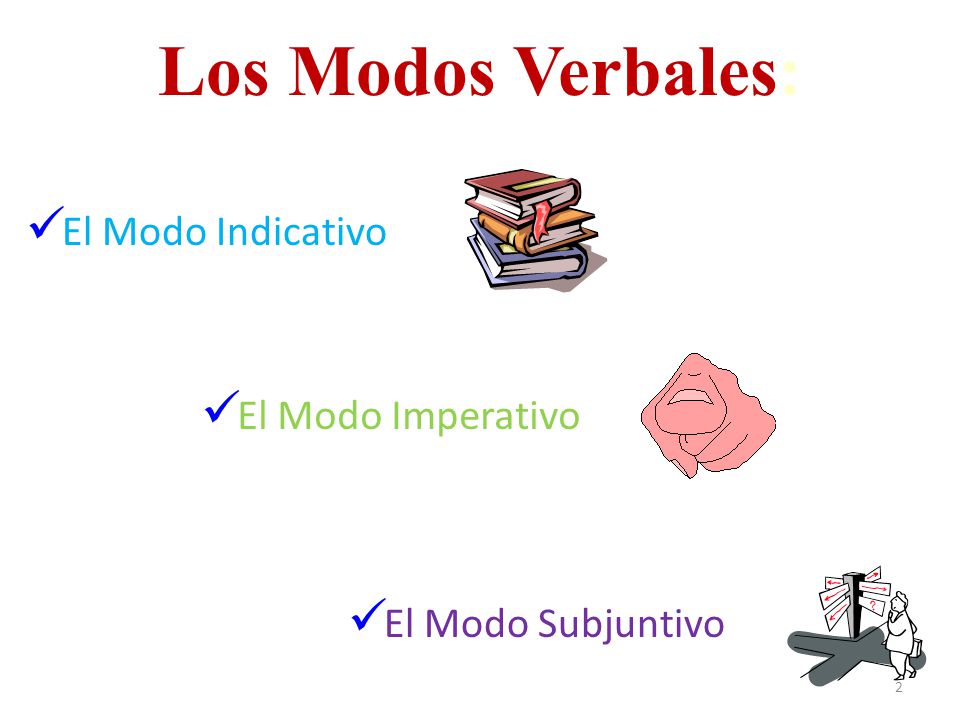 Los Modos Verbales:

✓El Modo Indicativo

✓El Modo Imperativo

✓El Modo Subjuntivo

2